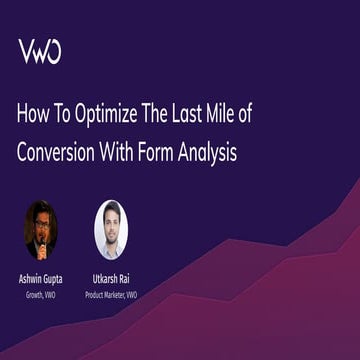 VWO

How To Optimize The Last Mile of Conversion With Form Analysis

Ashwin Gupta
Growth, VWO

Utkarsh Rai
Product Marketer, VWO